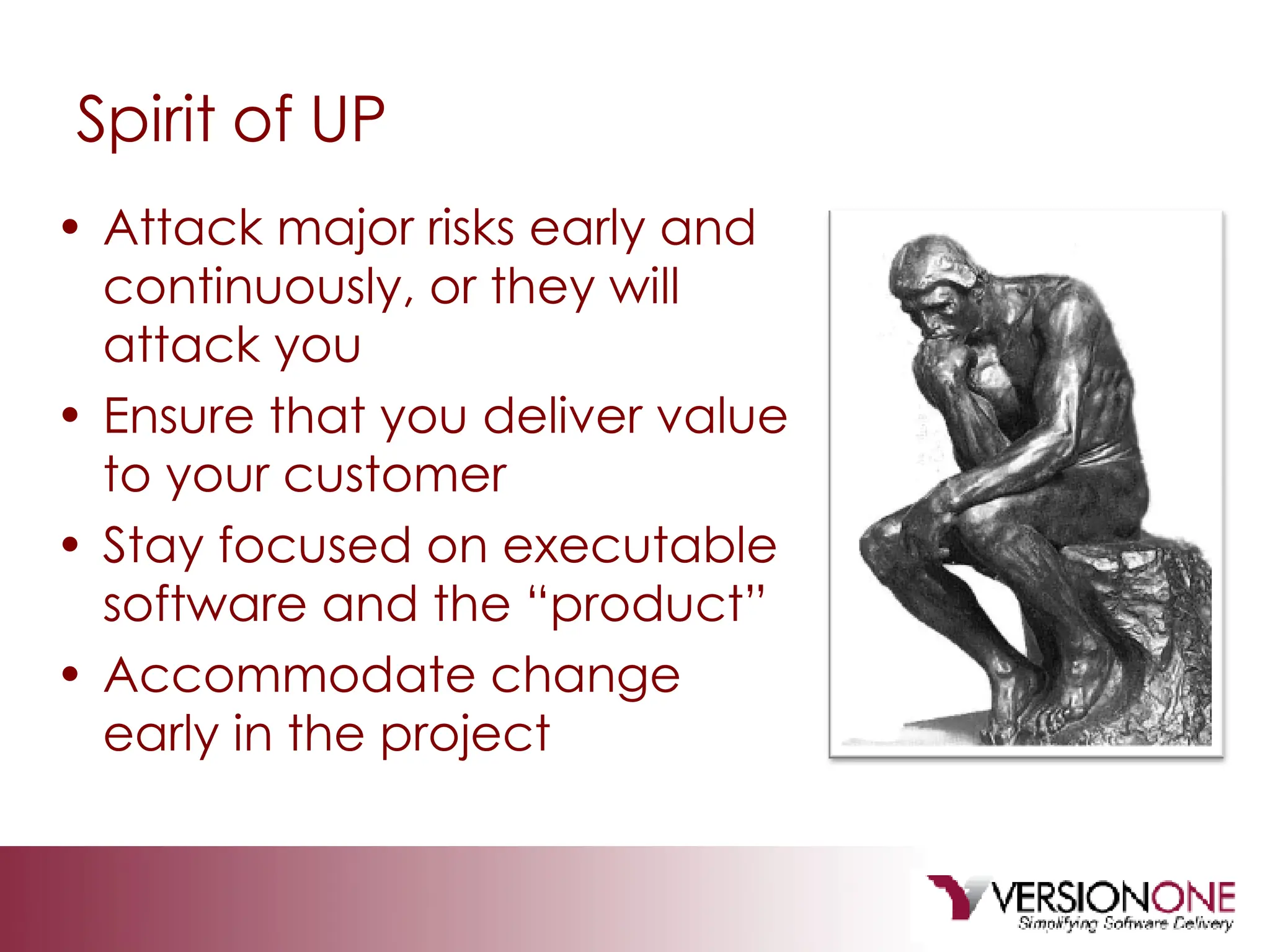 Spirit of UP

• Attack major risks early and continuously, or they will attack you
• Ensure that you deliver value to your customer
• Stay focused on executable software and the “product”
• Accommodate change early in the project

VERSIONONE
Simplifying Software Delivery